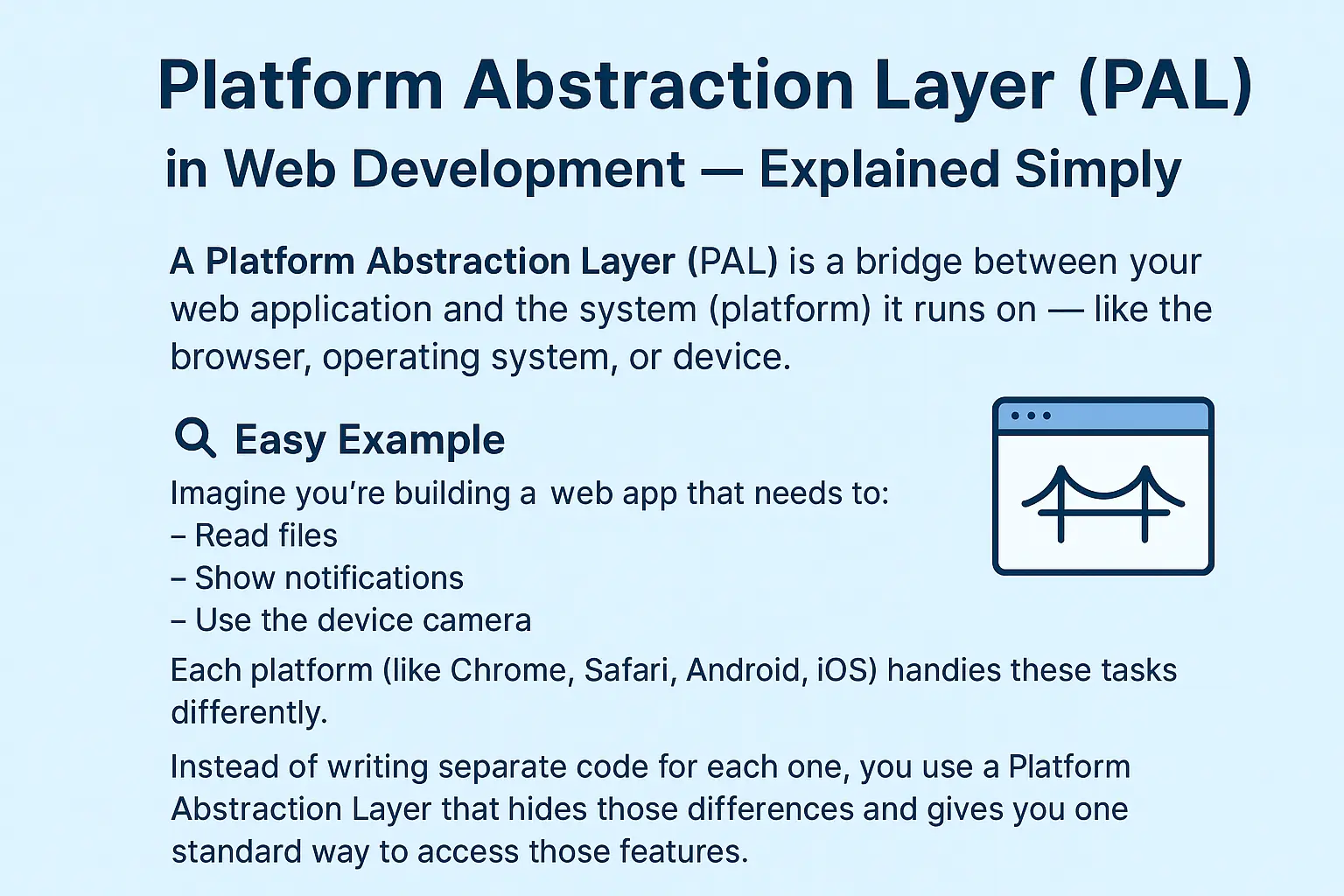 Platform Abstraction Layer (PAL)
in Web Development — Explained Simply

A Platform Abstraction Layer (PAL) is a bridge between your web application and the system (platform) it runs on — like the browser, operating system, or device.

Easy Example

Imagine you're building a web app that needs to:
– Read files
– Show notifications
– Use the device camera

Each platform (like Chrome, Safari, Android, iOS) handies these tasks differently.

Instead of writing separate code for each one, you use a Platform Abstraction Layer that hides those differences and gives you one standard way to access those features.